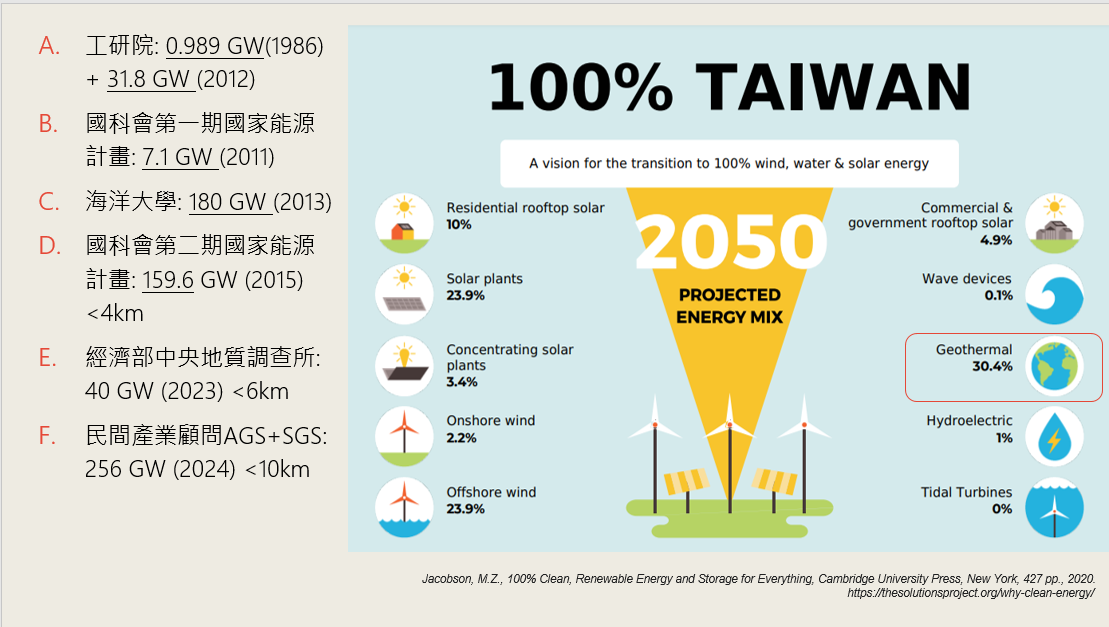 A. 工研院: 0.989 GW(1986) + 31.8 GW (2012)

B. 國科會第一期國家能源計畫: 7.1 GW (2011)

C. 海洋大學: 180 GW (2013)

D. 國科會第二期國家能源計畫: 159.6 GW (2015) <4km

E. 經濟部中央地質調查所: 40 GW (2023) <6km

F. 民間產業顧問AGS+SGS: 256 GW (2024) <10km

100% TAIWAN

A vision for the transition to 100% wind, water & solar energy

2050

PROJECTED ENERGY MIX

Residential rooftop solar
10%

Solar plants
23.9%

Concentrating solar plants
3.4%

Onshore wind
2.2%

Offshore wind
23.9%

Commercial & government rooftop solar
4.9%

Wave devices
0.1%

Geothermal
30.4%

Hydroelectric
1%

Tidal Turbines
0%

Jacobson, M.Z., 100% Clean, Renewable Energy and Storage for Everything, Cambridge University Press, New York, 427 pp., 2020.
https://thesolutionsproject.org/why-clean-energy/